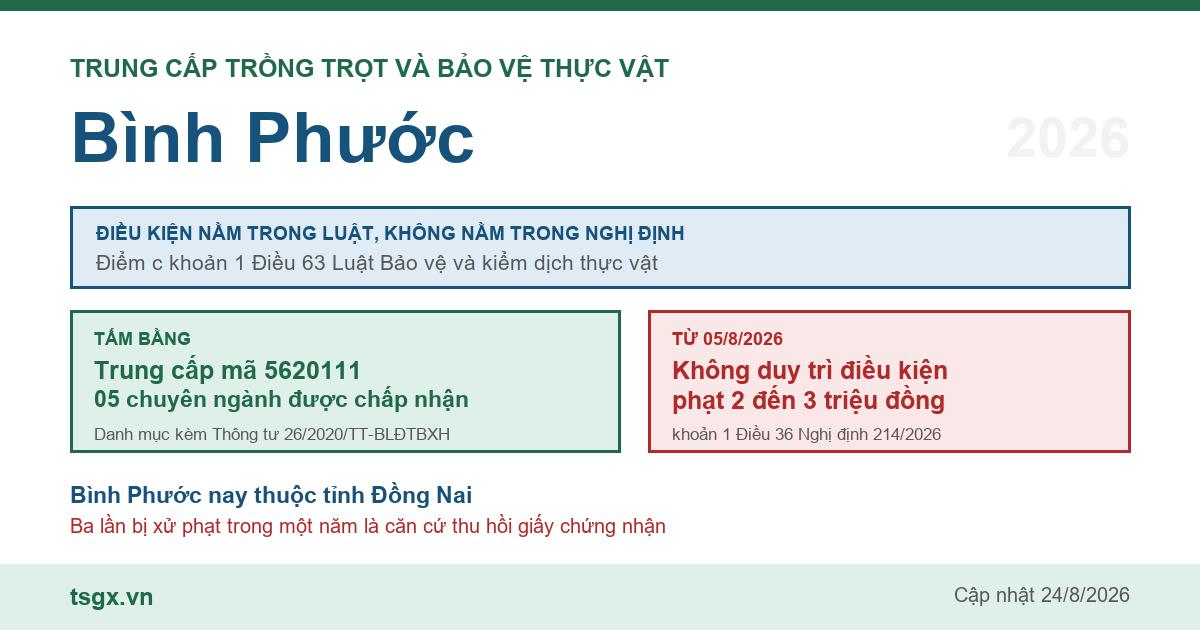 TRUNG CẤP TRỒNG TRỌT VÀ BẢO VỆ THỰC VẬT

Bình Phước

2026

ĐIỀU KIỆN NẰM TRONG LUẬT, KHÔNG NẰM TRONG NGHỊ ĐỊNH
Điểm c khoản 1 Điều 63 Luật Bảo vệ và kiểm dịch thực vật

TẤM BẰNG
Trung cấp mã 5620111
05 chuyên ngành được chấp nhận
Danh mục kèm Thông tư 26/2020/TT-BLĐTBXH

TỪ 05/8/2026
Không duy trì điều kiện phạt 2 đến 3 triệu đồng
khoản 1 Điều 36 Nghị định 214/2026

Bình Phước nay thuộc tỉnh Đồng Nai
Ba lần bị xử phạt trong một năm là căn cứ thu hồi giấy chứng nhận

tsgx.vn

Cập nhật 24/8/2026